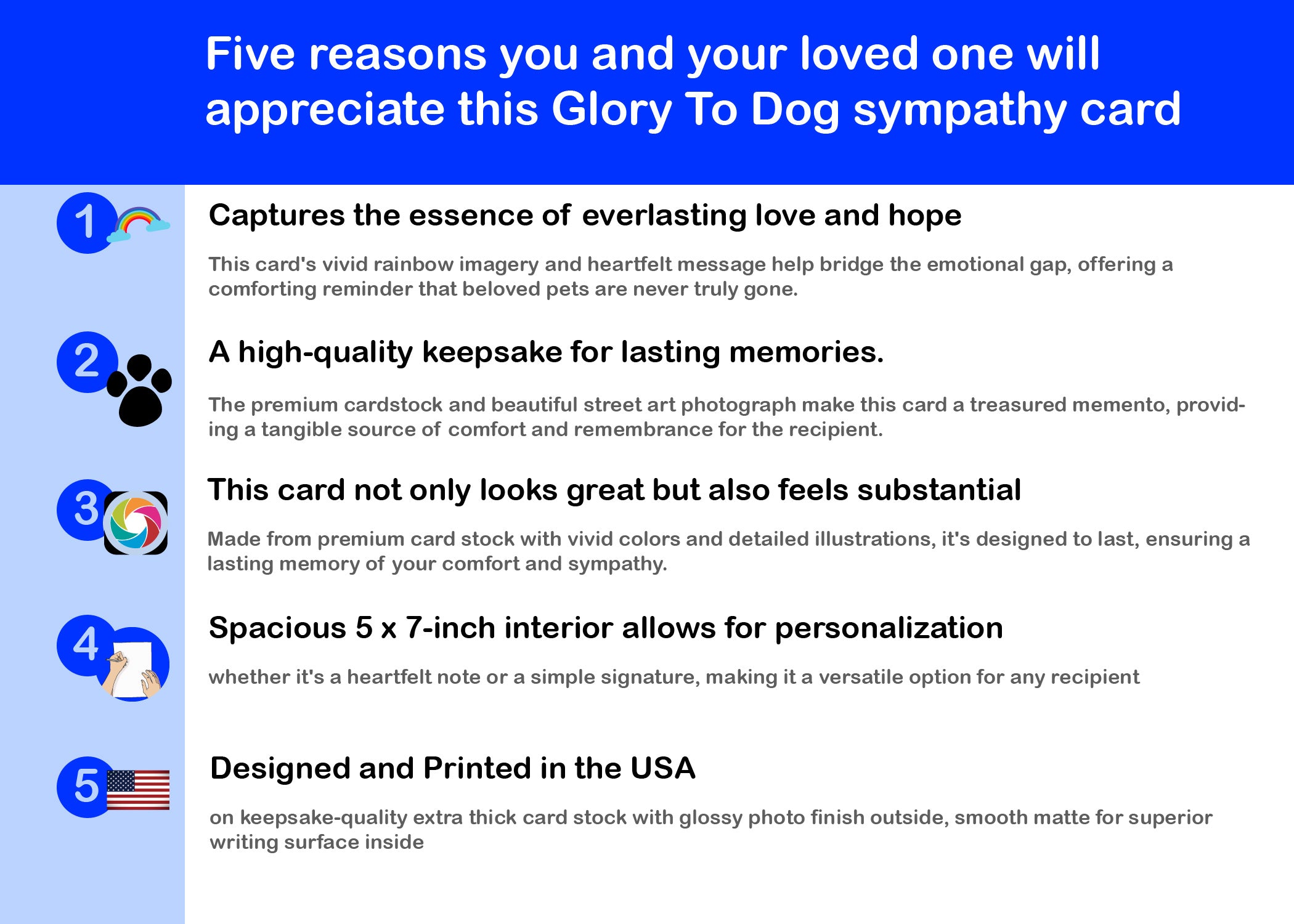 Five reasons you and your loved one will appreciate this Glory To Dog sympathy card

1

Captures the essence of everlasting love and hope

This card's vivid rainbow imagery and heartfelt message help bridge the emotional gap, offering a comforting reminder that beloved pets are never truly gone.

2

A high-quality keepsake for lasting memories.

The premium cardstock and beautiful street art photograph make this card a treasured memento, providing a tangible source of comfort and remembrance for the recipient.

3

This card not only looks great but also feels substantial

Made from premium card stock with vivid colors and detailed illustrations, it's designed to last, ensuring a lasting memory of your comfort and sympathy.

4

Spacious 5 x 7-inch interior allows for personalization

whether it's a heartfelt note or a simple signature, making it a versatile option for any recipient

5

Designed and Printed in the USA

on keepsake-quality extra thick card stock with glossy photo finish outside, smooth matte for superior writing surface inside